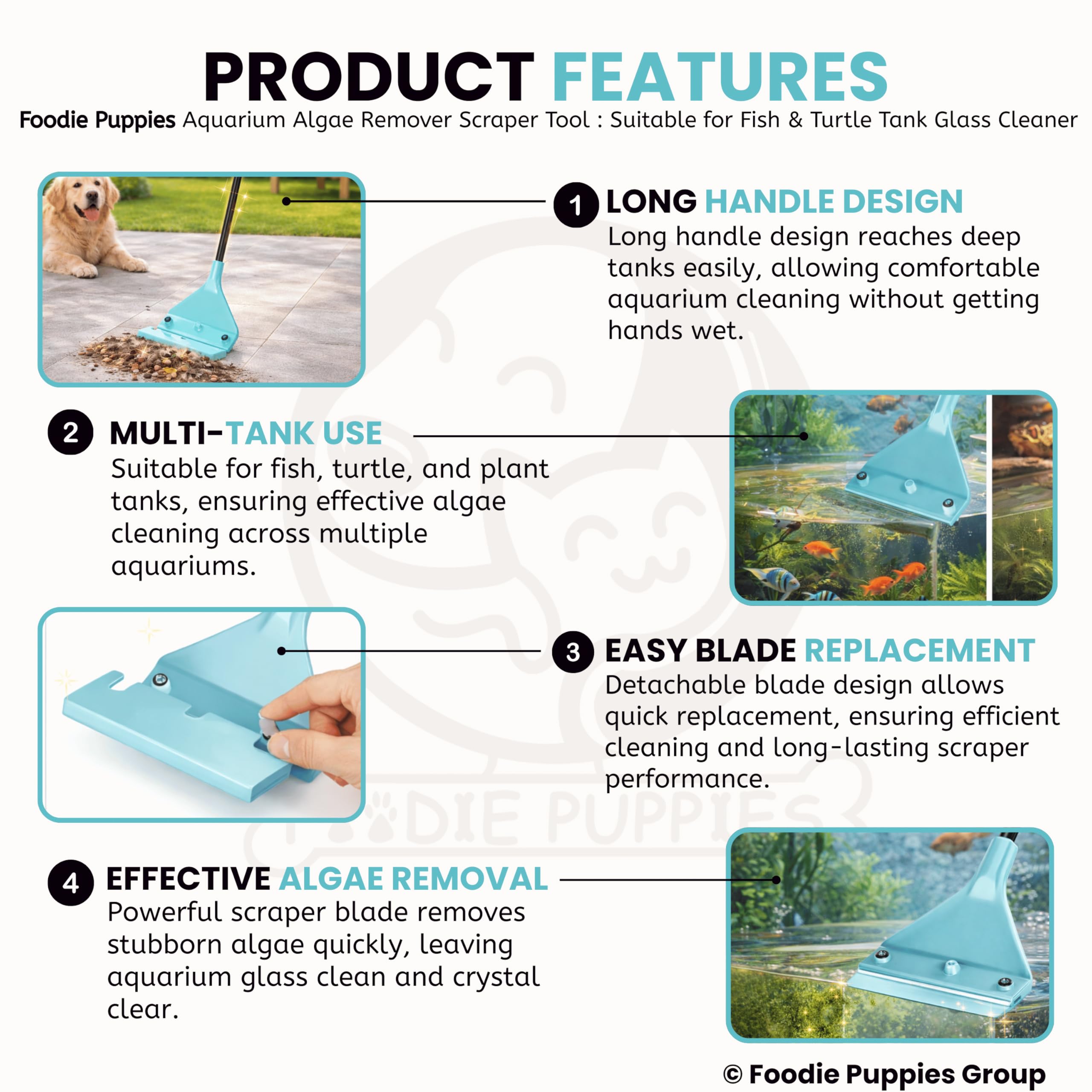 PRODUCT FEATURES

Foodie Puppies Aquarium Algae Remover Scraper Tool : Suitable for Fish & Turtle Tank Glass Cleaner

1 LONG HANDLE DESIGN
Long handle design reaches deep tanks easily, allowing comfortable aquarium cleaning without getting hands wet.

2 MULTI-TANK USE
Suitable for fish, turtle, and plant tanks, ensuring effective algae cleaning across multiple aquariums.

3 EASY BLADE REPLACEMENT
Detachable blade design allows quick replacement, ensuring efficient cleaning and long-lasting scraper performance.

FOODIE PUPPIES

4 EFFECTIVE ALGAE REMOVAL
Powerful scraper blade removes stubborn algae quickly, leaving aquarium glass clean and crystal clear.

© Foodie Puppies Group